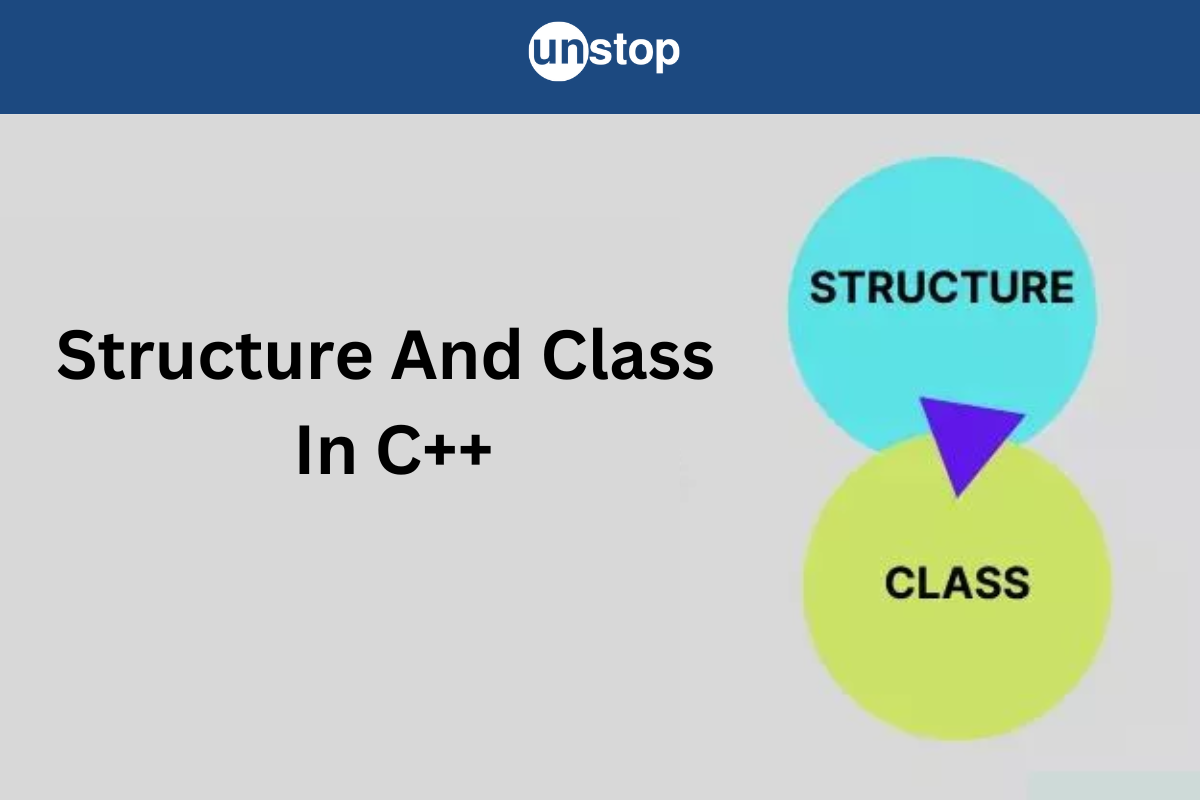 unstop

Structure And Class In C++

STRUCTURE

CLASS